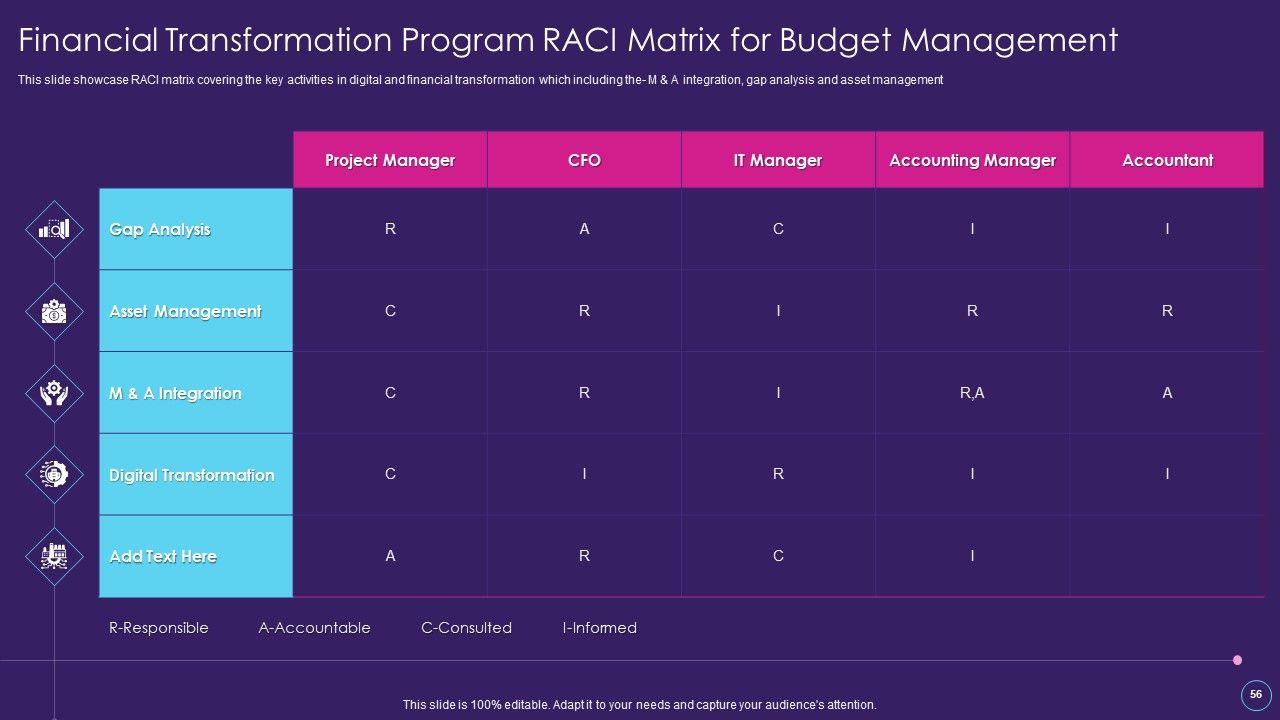 Financial Transformation Program RACI Matrix for Budget Management

This slide showcase RACI matrix covering the key activities in digital and financial transformation which including the- M & A integration, gap analysis and asset management

| | Project Manager | CFO | IT Manager | Accounting Manager | Accountant |
|---|---|---|---|---|---|
| Gap Analysis | R | A | C | I | I |
| Asset Management | C | R | I | R | R |
| M & A Integration | C | R | I | R,A | A |
| Digital Transformation | C | I | R | I | I |
| Add Text Here | A | R | C | I | |

R-Responsible A-Accountable C-Consulted I-Informed

This slide is 100% editable. Adapt it to your needs and capture your audience's attention.

56